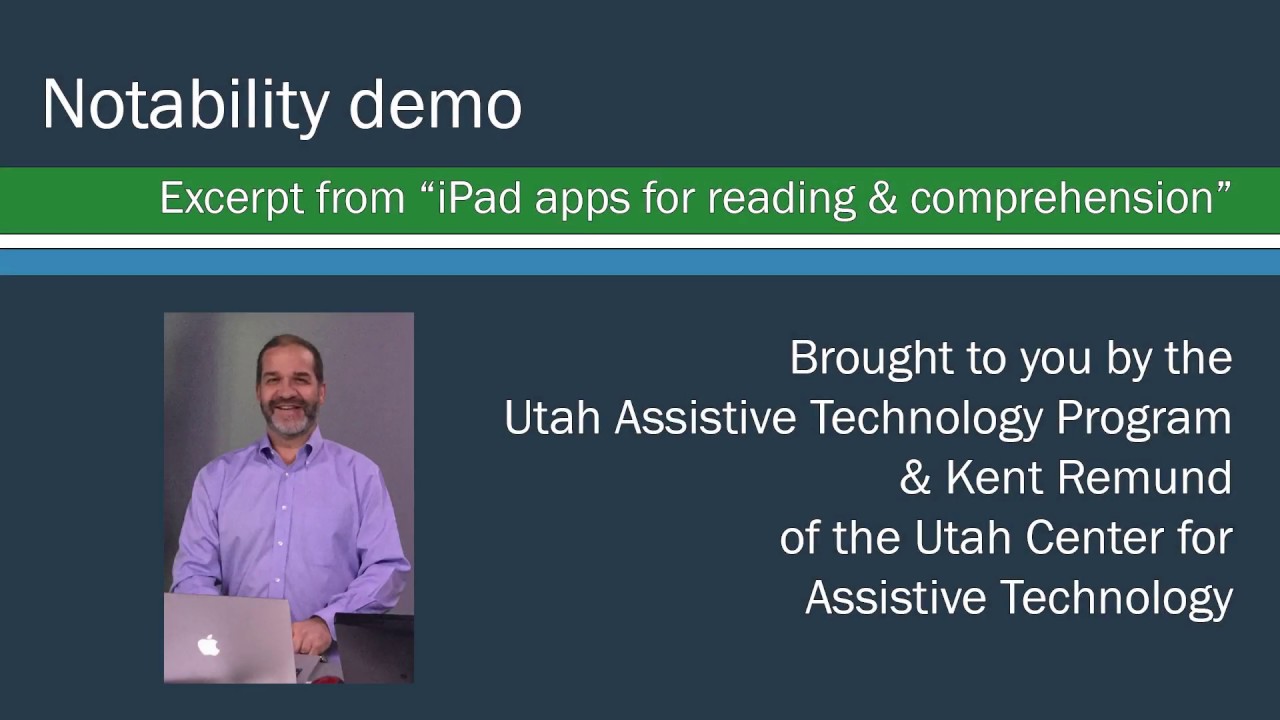 Notability demo

Excerpt from “iPad apps for reading & comprehension”

Brought to you by the Utah Assistive Technology Program & Kent Remund of the Utah Center for Assistive Technology